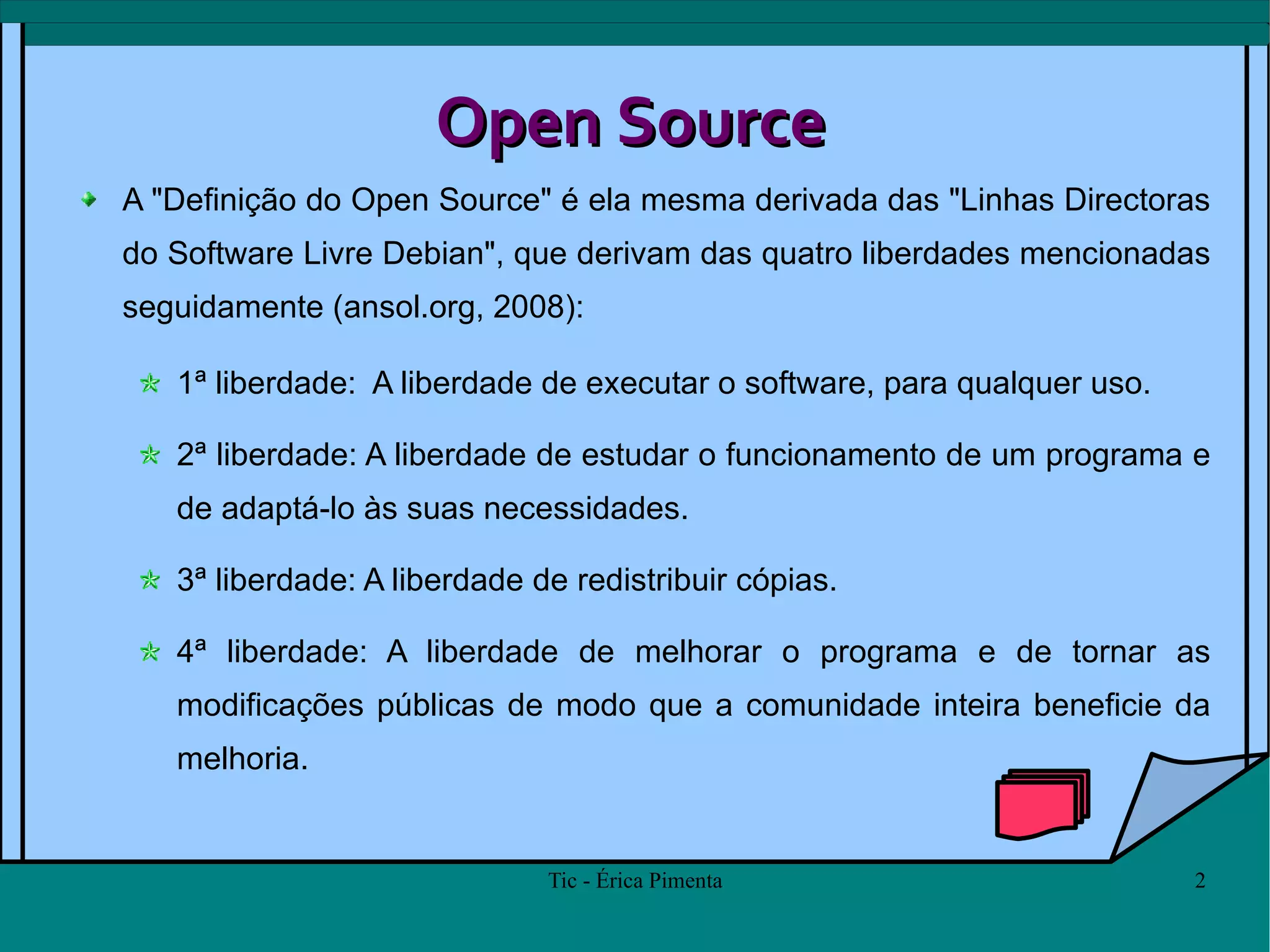 Open Source

A "Definição do Open Source" é ela mesma derivada das "Linhas Directoras do Software Livre Debian", que derivam das quatro liberdades mencionadas seguidamente (ansol.org, 2008):

1ª liberdade:  A liberdade de executar o software, para qualquer uso.

2ª liberdade: A liberdade de estudar o funcionamento de um programa e de adaptá-lo às suas necessidades.

3ª liberdade: A liberdade de redistribuir cópias.

4ª liberdade: A liberdade de melhorar o programa e de tornar as modificações públicas de modo que a comunidade inteira beneficie da melhoria.

Tic - Érica Pimenta

2